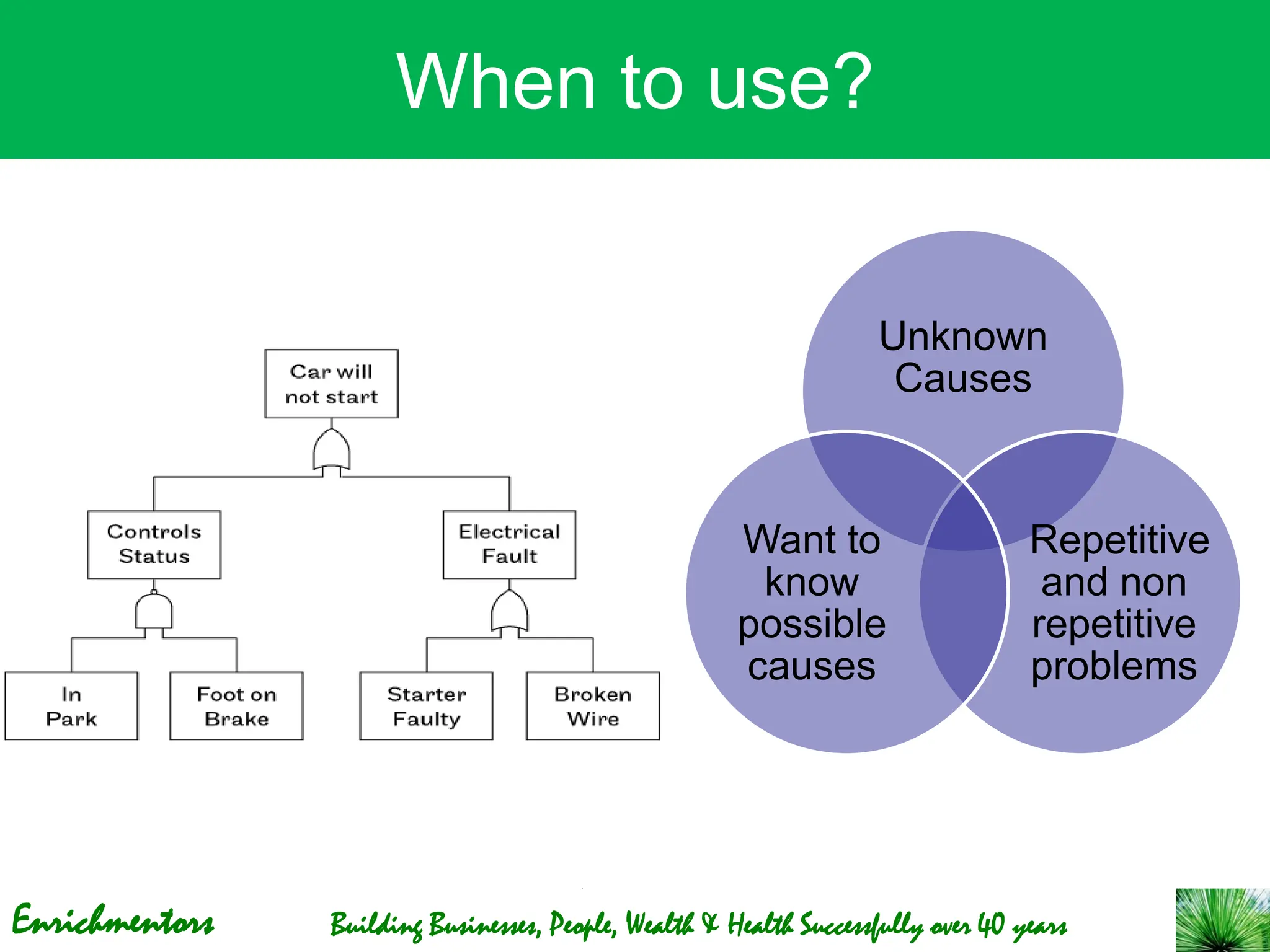 When to use?

Car will not start

Controls Status

Electrical Fault

In Park

Foot on Brake

Starter Faulty

Broken Wire

Unknown Causes

Want to know possible causes

Repetitive and non repetitive problems

Enrichmentors

Building Businesses, People, Wealth & Health Successfully over 40 years